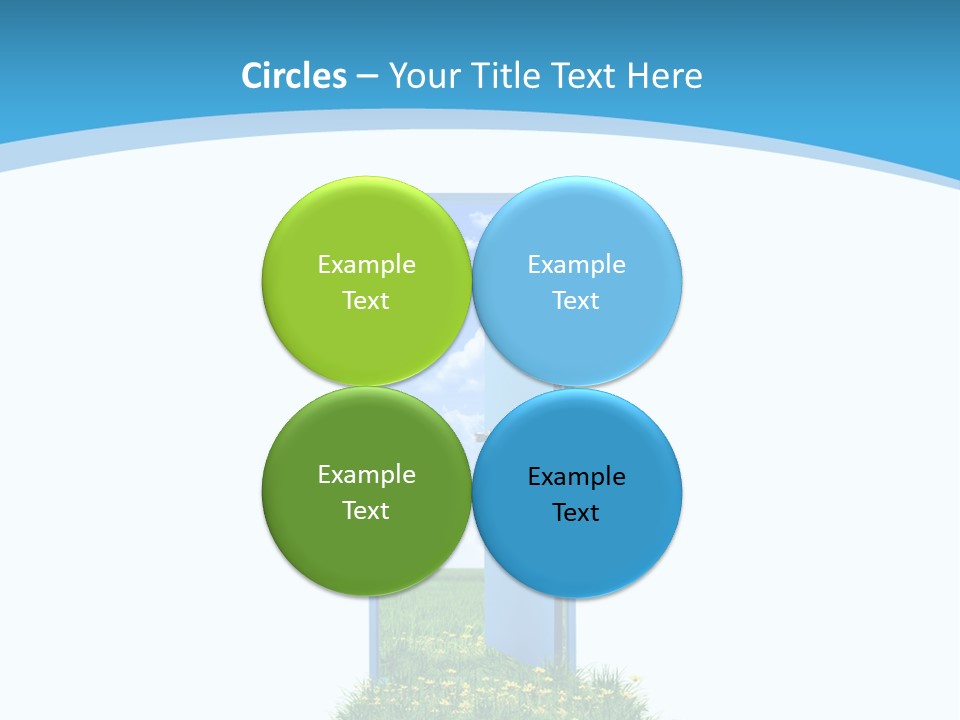 Circles – Your Title Text Here

Example Text

Example Text

Example Text

Example Text